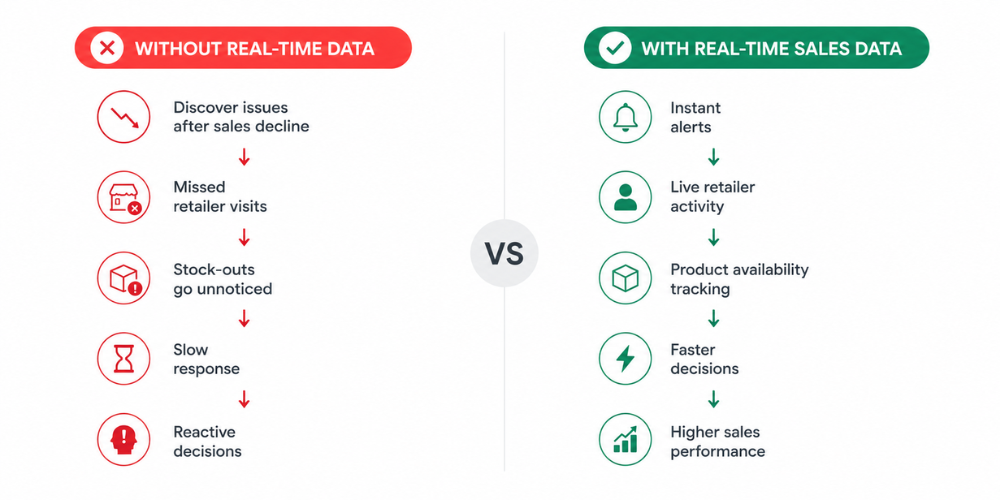 WITHOUT REAL-TIME DATA

Discover issues after sales decline

Missed retailer visits

Stock-outs go unnoticed

Slow response

Reactive decisions

VS

WITH REAL-TIME SALES DATA

Instant alerts

Live retailer activity

Product availability tracking

Faster decisions

Higher sales performance